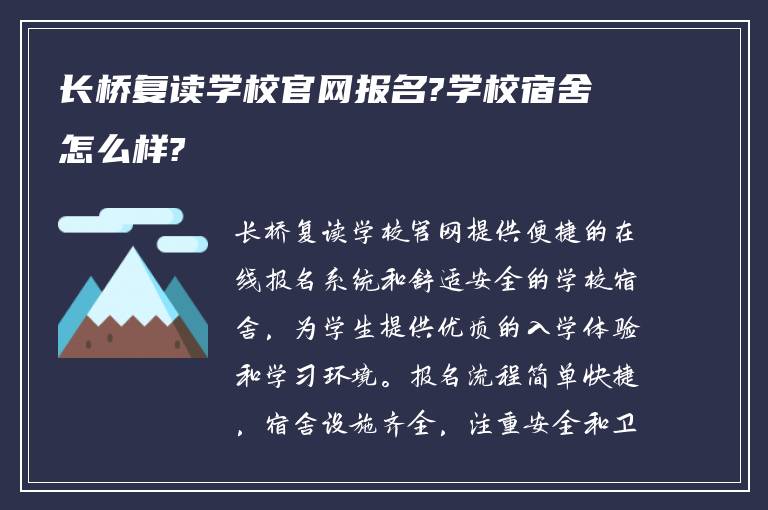 长桥复读学校官网报名?学校宿舍怎么样?

长桥复读学校官网提供便捷的在线报名系统和舒适安全的学校宿舍，为学生提供优质的入学体验和学习环境。报名流程简单快捷，宿舍设施齐全，注重安全和卫